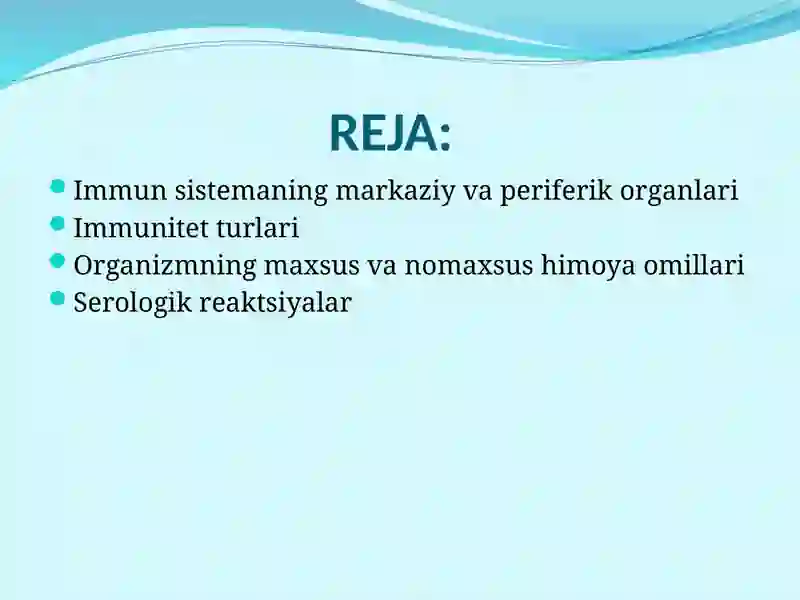 REJA:

- Immun sistemaning markaziy va periferik organlari
- Immunitet turlari
- Organizmning maxsus va nomaxsus himoya omillari
- Serologik reaktsiyalar